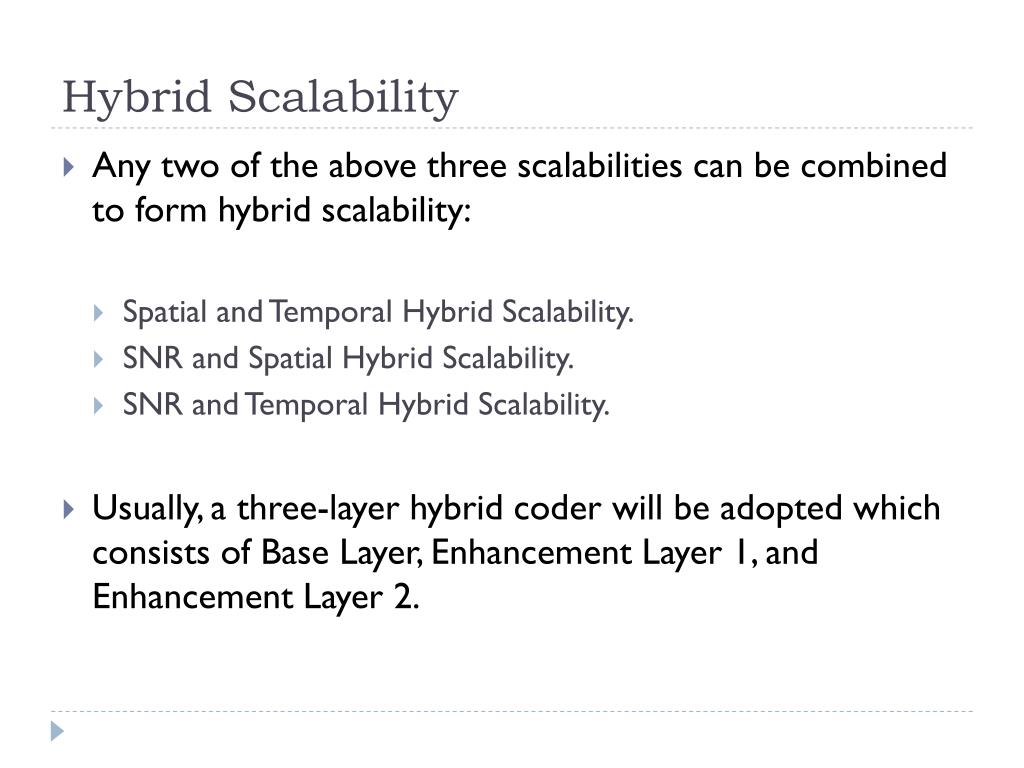 Hybrid Scalability

Any two of the above three scalabilities can be combined to form hybrid scalability:

Spatial and Temporal Hybrid Scalability.
SNR and Spatial Hybrid Scalability.
SNR and Temporal Hybrid Scalability.

Usually, a three-layer hybrid coder will be adopted which consists of Base Layer, Enhancement Layer 1, and Enhancement Layer 2.